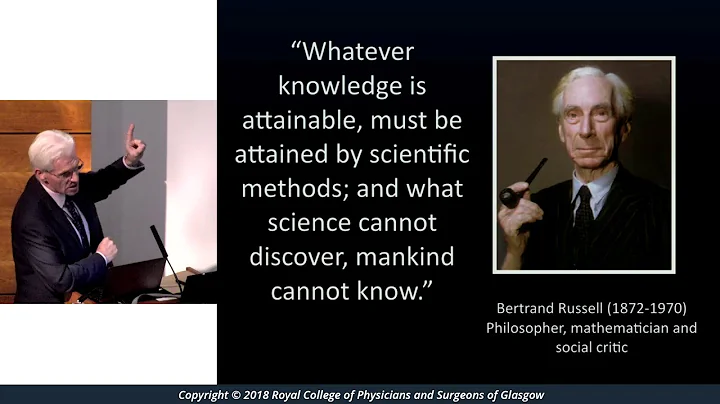 “Whatever knowledge is attainable, must be attained by scientific methods; and what science cannot discover, mankind cannot know.”

Bertrand Russell (1872-1970)
Philosopher, mathematician and social critic

Copyright © 2018 Royal College of Physicians and Surgeons of Glasgow